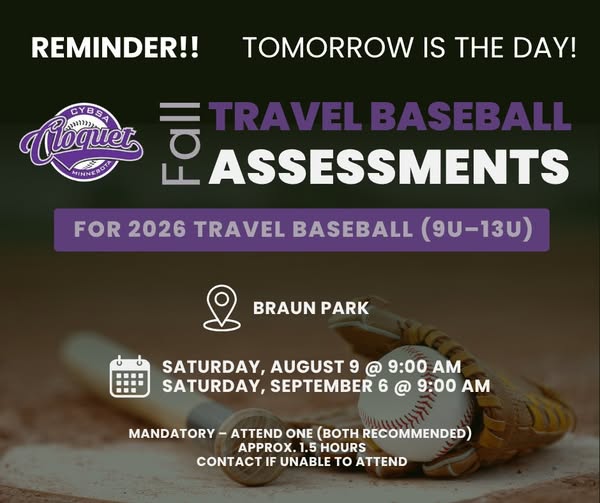 REMINDER!! TOMORROW IS THE DAY!

CYBSA
Cloquet
MINNESOTA

Fall TRAVEL BASEBALL ASSESSMENTS

FOR 2026 TRAVEL BASEBALL (9U–13U)

BRAUN PARK

SATURDAY, AUGUST 9 @ 9:00 AM
SATURDAY, SEPTEMBER 6 @ 9:00 AM

MANDATORY – ATTEND ONE (BOTH RECOMMENDED)
APPROX. 1.5 HOURS
CONTACT IF UNABLE TO ATTEND